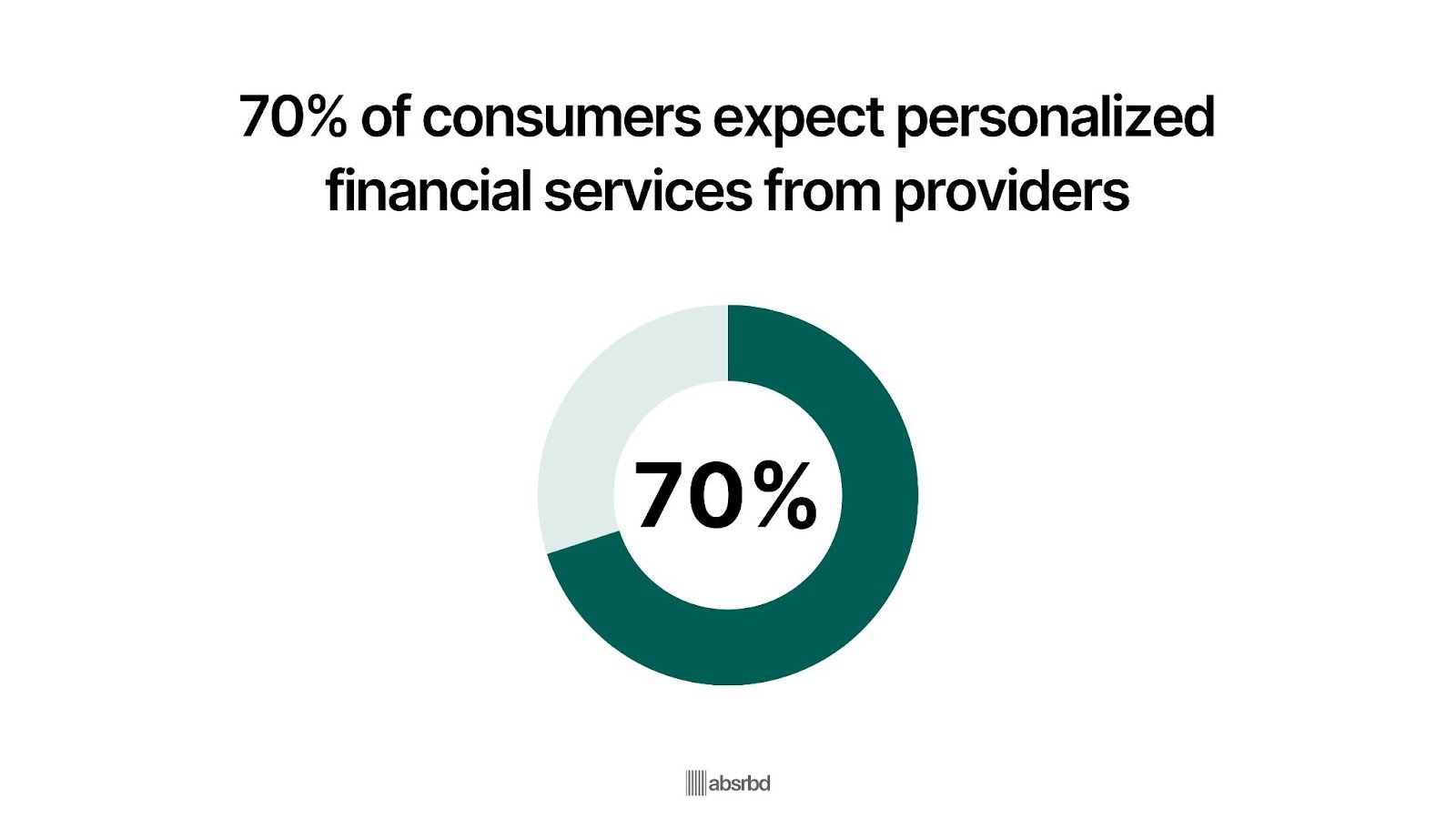 70% of consumers expect personalized financial services from providers

70%

absrbd